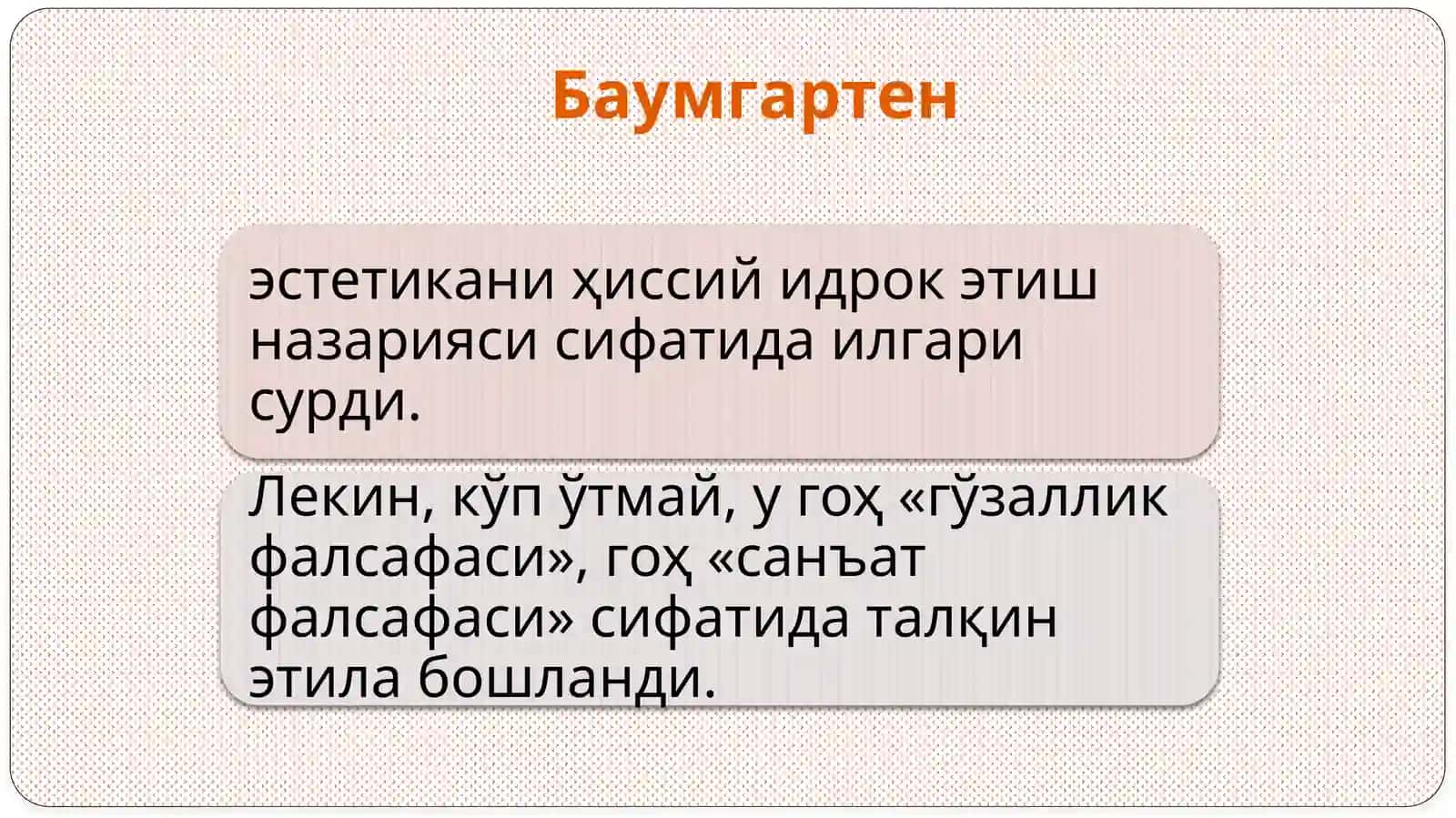 Баумгартен

эстетикани ҳиссий идрок этиш назарияси сифатида илгари сурди.

Лекин, кўп ўтмай, у гоҳ «гўзаллик фалсафаси», гоҳ «санъат фалсафаси» сифатида талқин этила бошланди.